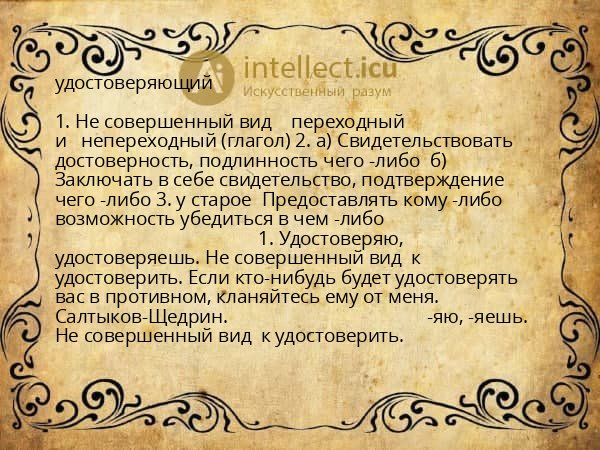 intellect.icu
Искусственный разум

удостоверяющий

1. Не совершенный вид переходный и непереходный (глагол) 2. а) Свидетельствовать достоверность, подлинность чего -либо б) Заключать в себе свидетельство, подтверждение чего -либо 3. у старое Предоставлять кому -либо возможность убедиться в чем -либо 1. Удостоверяю, удостоверяешь. Не совершенный вид к удостоверить. Если кто-нибудь будет удостоверять вас в противном, кланяйтесь ему от меня. Салтыков-Щедрин. -яю, -яешь. Не совершенный вид к удостоверить.